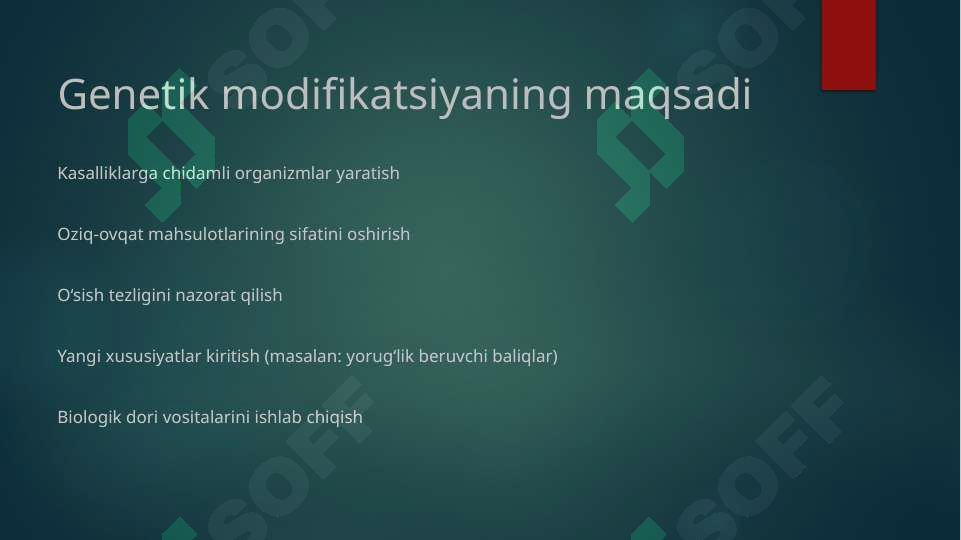 Genetik modifikatsiyaning maqsadi

Kasalliklarga chidamli organizmlar yaratish

Oziq-ovqat mahsulotlarining sifatini oshirish

O‘sish tezligini nazorat qilish

Yangi xususiyatlar kiritish (masalan: yorug‘lik beruvchi baliqlar)

Biologik dori vositalarini ishlab chiqish

SOFF
SOFF
SOFF
SOFF